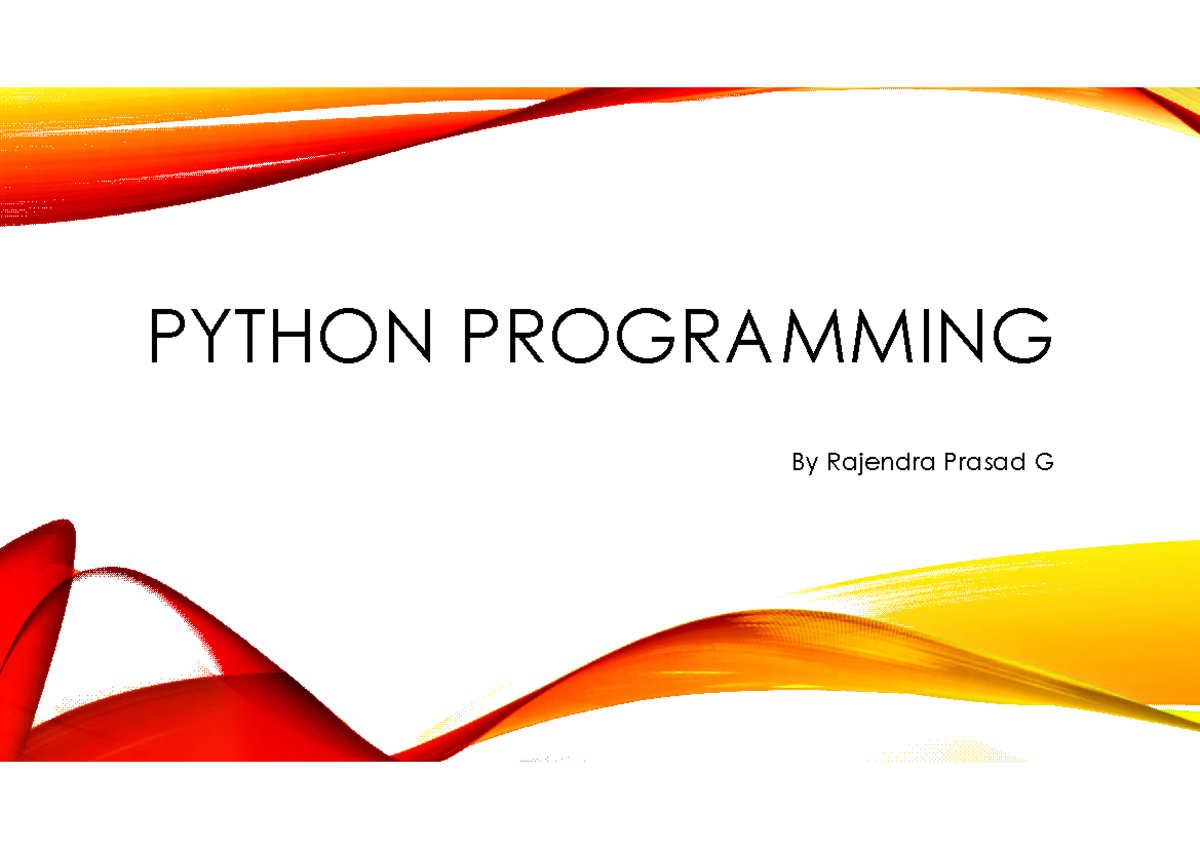 PYTHON PROGRAMMING

By Rajendra Prasad G